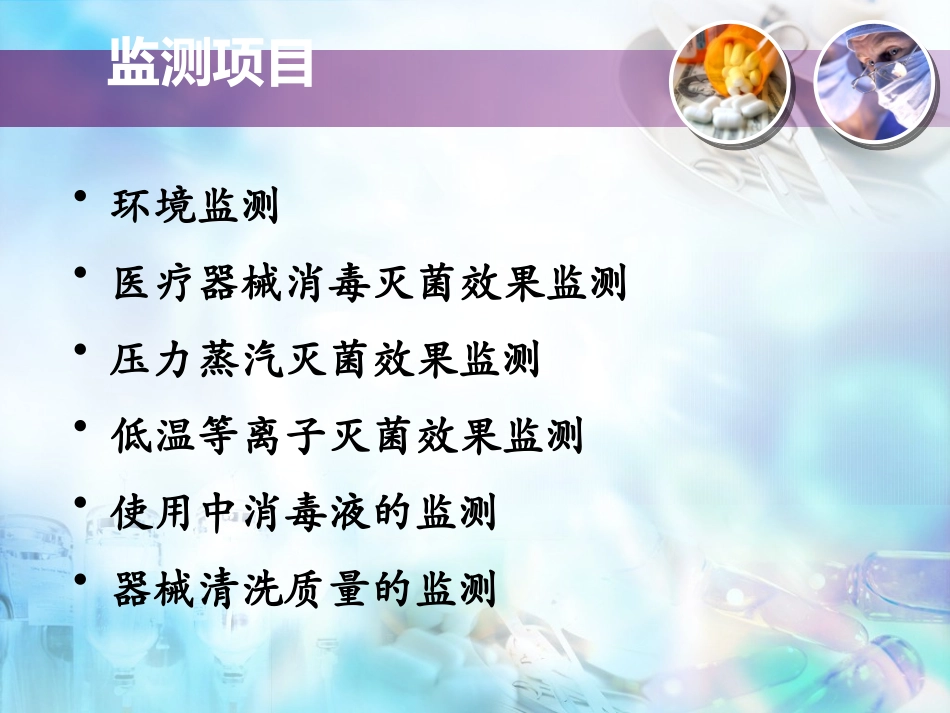 监测项目

• 环境监测
• 医疗器械消毒灭菌效果监测
• 压力蒸汽灭菌效果监测
• 低温等离子灭菌效果监测
• 使用中消毒液的监测
• 器械清洗质量的监测